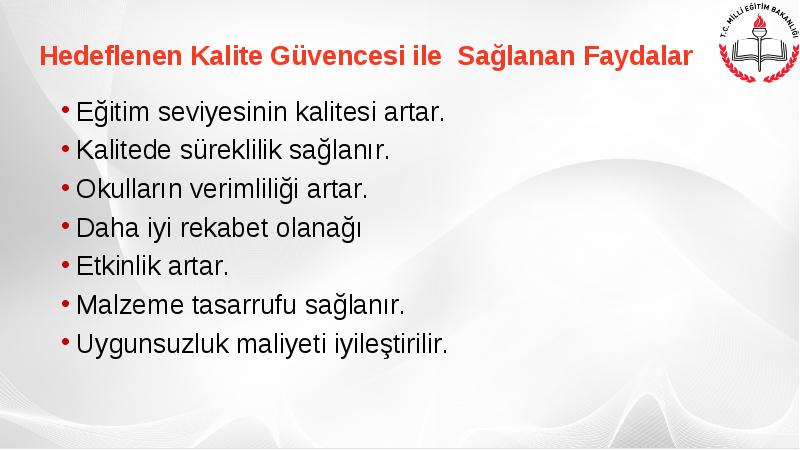 Hedeflenen Kalite Güvencesi ile Sağlanan Faydalar

T.C. MİLLİ EĞİTİM BAKANLIĞI

• Eğitim seviyesinin kalitesi artar.
• Kalitede süreklilik sağlanır.
• Okulların verimliliği artar.
• Daha iyi rekabet olanağı
• Etkinlik artar.
• Malzeme tasarrufu sağlanır.
• Uygunsuzluk maliyeti iyileştirilir.